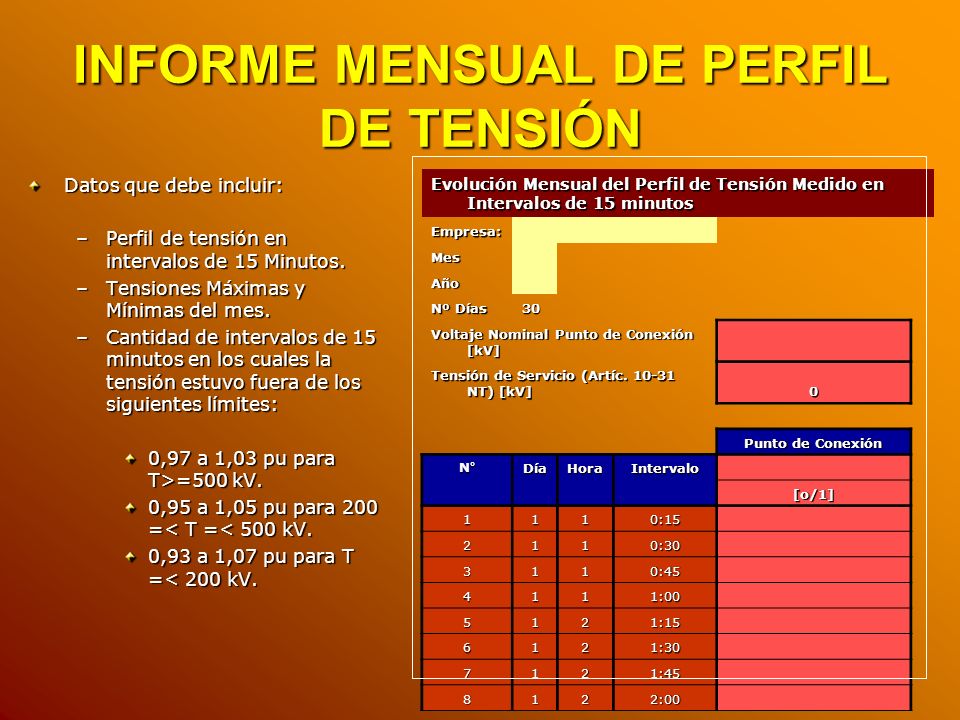 INFORME MENSUAL DE PERFIL DE TENSIÓN

Datos que debe incluir:

– Perfil de tensión en intervalos de 15 Minutos.
– Tensiones Máximas y Mínimas del mes.
– Cantidad de intervalos de 15 minutos en los cuales la tensión estuvo fuera de los siguientes límites:

0,97 a 1,03 pu para T>=500 kV.
0,95 a 1,05 pu para 200 =< T =< 500 kV.
0,93 a 1,07 pu para T =< 200 kV.

Evolución Mensual del Perfil de Tensión Medido en Intervalos de 15 minutos

Empresa:
Mes
Año
Nº Días 30
Voltaje Nominal Punto de Conexión [kV]
Tensión de Servicio (Artíc. 10-31 NT) [kV] 0

| N° | Día | Hora | Intervalo | Punto de Conexión [o/1] |
|---|---|---|---|---|
| 1 | 1 | 1 | 0:15 | |
| 2 | 1 | 1 | 0:30 | |
| 3 | 1 | 1 | 0:45 | |
| 4 | 1 | 1 | 1:00 | |
| 5 | 1 | 2 | 1:15 | |
| 6 | 1 | 2 | 1:30 | |
| 7 | 1 | 2 | 1:45 | |
| 8 | 1 | 2 | 2:00 | |